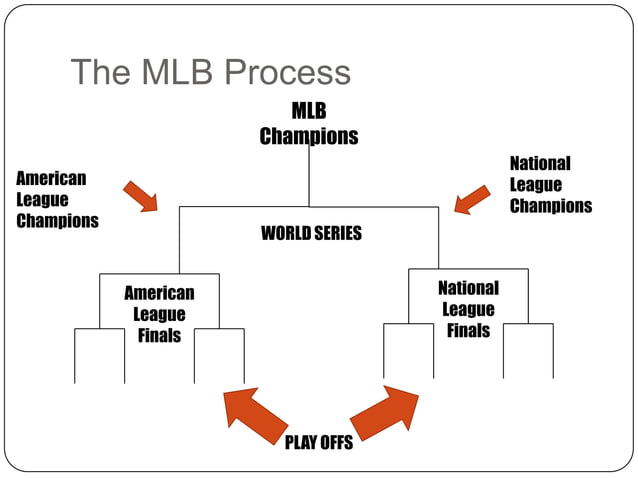 The MLB Process

MLB Champions

American League Champions

National League Champions

WORLD SERIES

American League Finals

National League Finals

PLAY OFFS